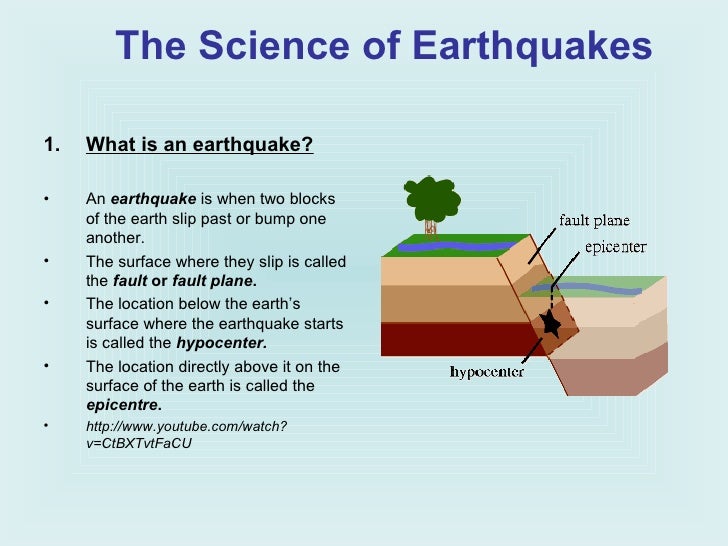 The Science of Earthquakes

1. What is an earthquake?

• An earthquake is when two blocks of the earth slip past or bump one another.
• The surface where they slip is called the fault or fault plane.
• The location below the earth's surface where the earthquake starts is called the hypocenter.
• The location directly above it on the surface of the earth is called the epicentre.
• http://www.youtube.com/watch?v=CtBXTvtFaCU

fault plane
epicenter
hypocenter